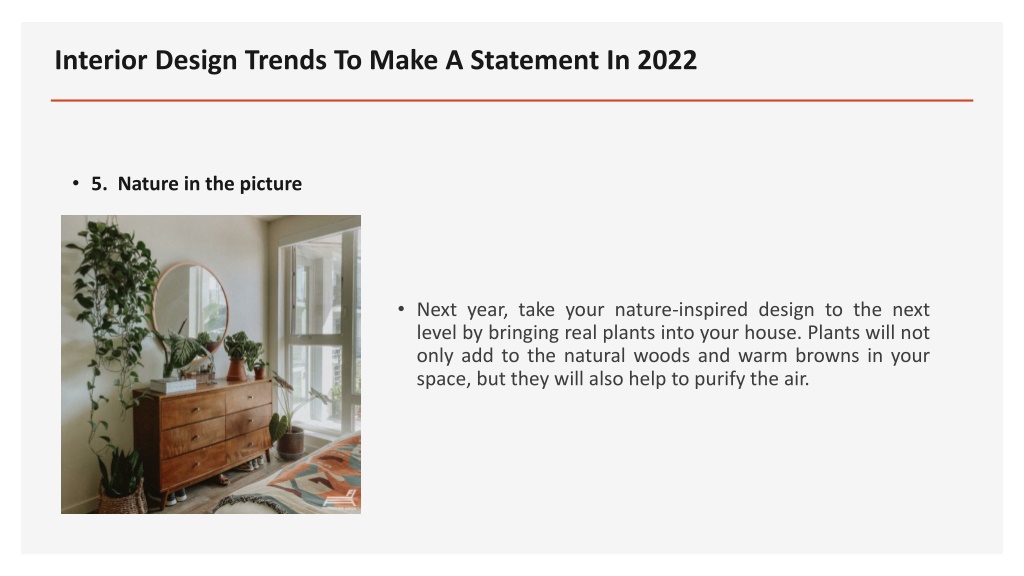 Interior Design Trends To Make A Statement In 2022

• 5. Nature in the picture

• Next year, take your nature-inspired design to the next level by bringing real plants into your house. Plants will not only add to the natural woods and warm browns in your space, but they will also help to purify the air.